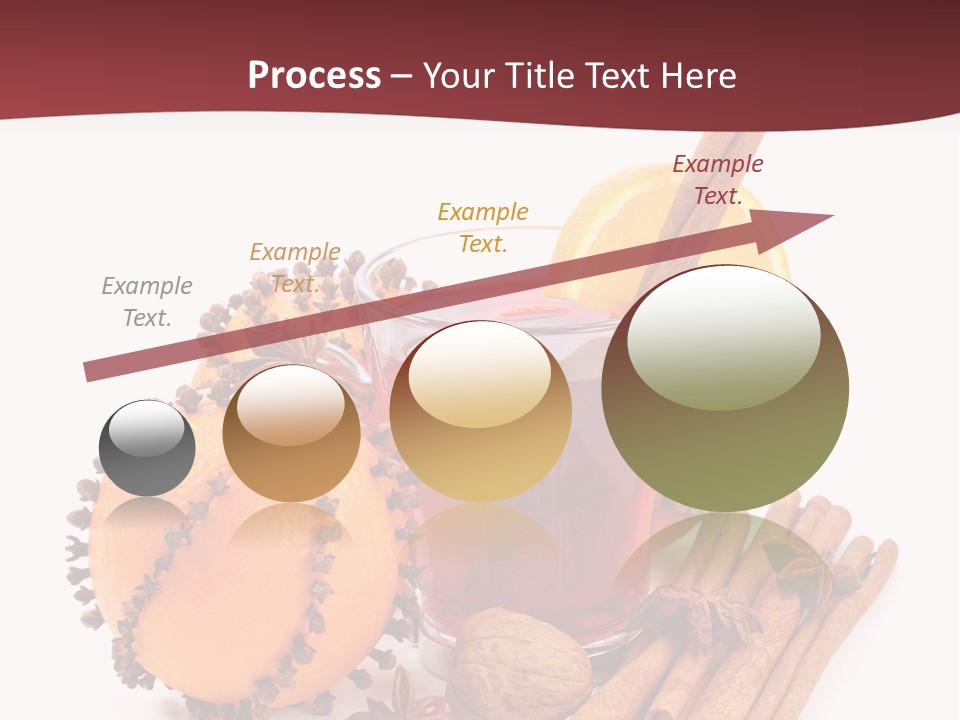 Process – Your Title Text Here

Example Text.

Example Text.

Example Text.

Example Text.